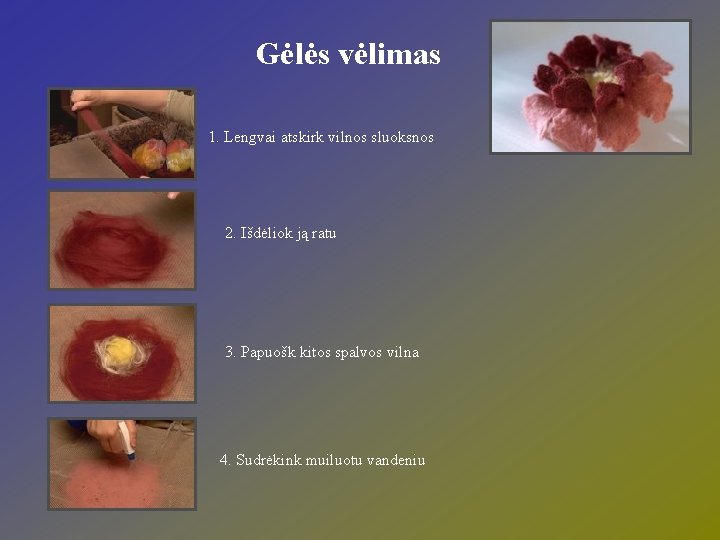 Gėlės vėlimas

1. Lengvai atskirk vilnos sluoksnos

2. Išdėliok ją ratu

3. Papuošk kitos spalvos vilna

4. Sudrėkink muiluotu vandeniu